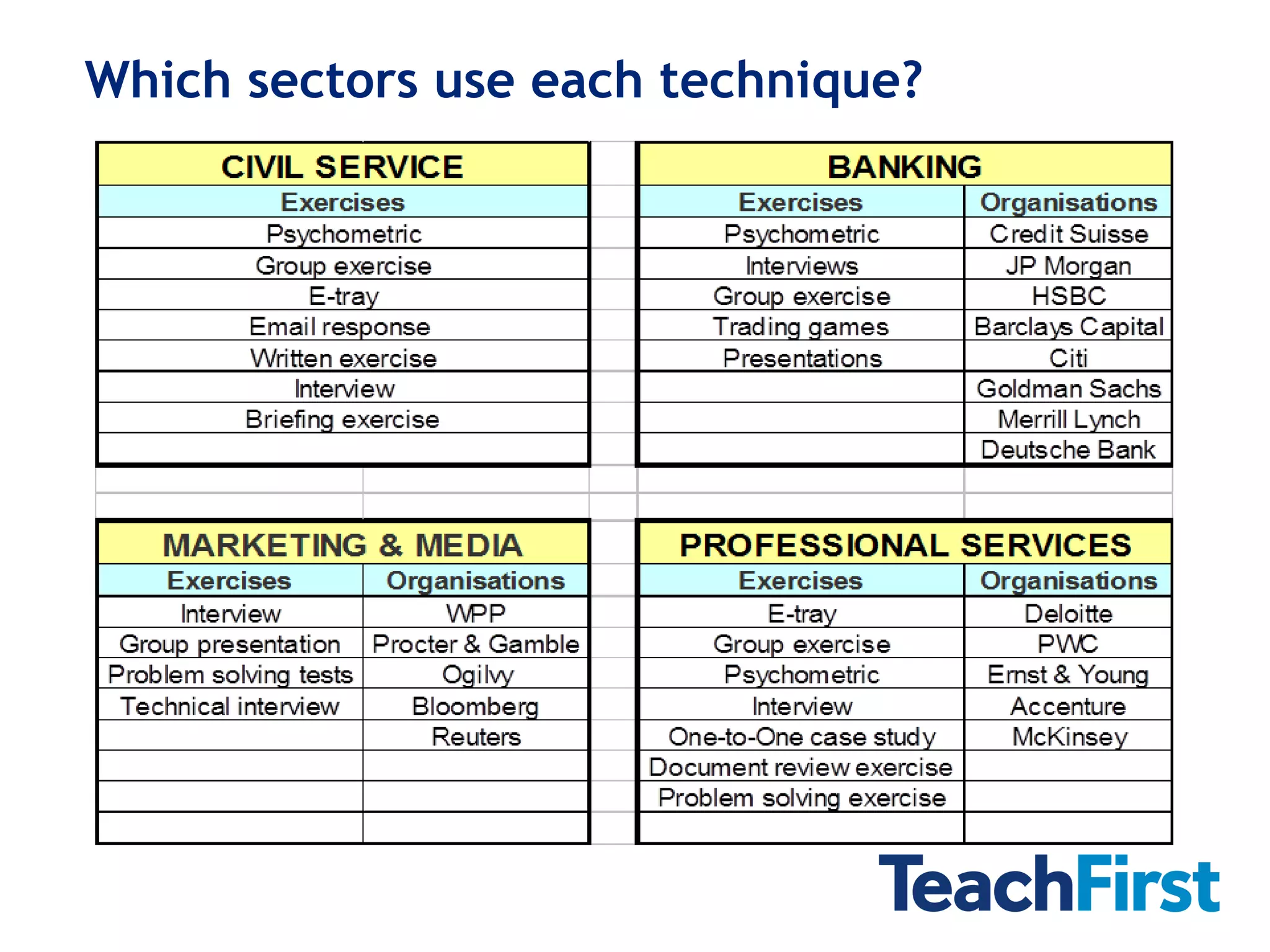 Which sectors use each technique?

| CIVIL SERVICE |
|---|
| Exercises |
| Psychometric |
| Group exercise |
| E-tray |
| Email response |
| Written exercise |
| Interview |
| Briefing exercise |

| BANKING | |
|---|---|
| Exercises | Organisations |
| Psychometric | Credit Suisse |
| Interviews | JP Morgan |
| Group exercise | HSBC |
| Trading games | Barclays Capital |
| Presentations | Citi |
| | Goldman Sachs |
| | Merrill Lynch |
| | Deutsche Bank |

| MARKETING & MEDIA | |
|---|---|
| Exercises | Organisations |
| Interview | WPP |
| Group presentation | Procter & Gamble |
| Problem solving tests | Ogilvy |
| Technical interview | Bloomberg |
| | Reuters |

| PROFESSIONAL SERVICES | |
|---|---|
| Exercises | Organisations |
| E-tray | Deloitte |
| Group exercise | PWC |
| Psychometric | Ernst & Young |
| Interview | Accenture |
| One-to-One case study | McKinsey |
| Document review exercise | |
| Problem solving exercise | |

TeachFirst